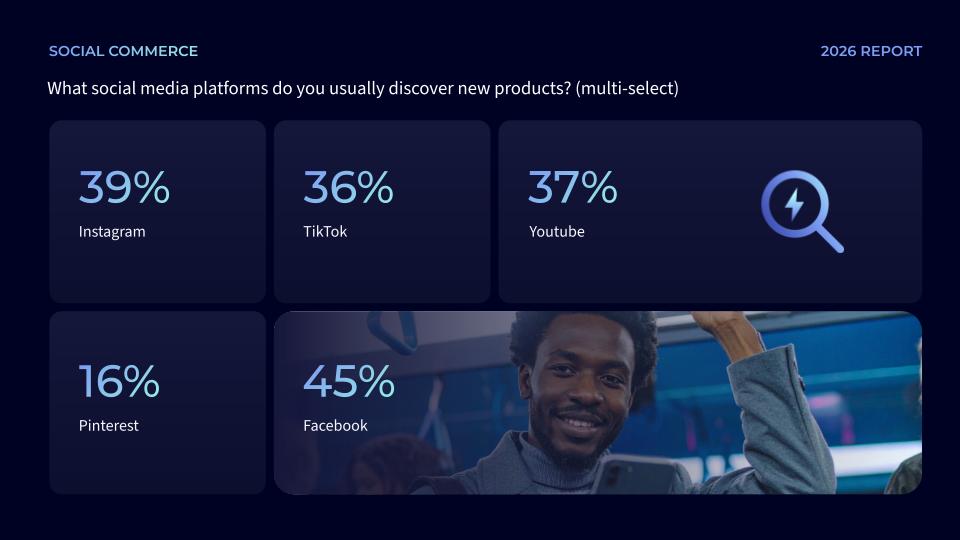 SOCIAL COMMERCE

2026 REPORT

What social media platforms do you usually discover new products? (multi-select)

39%
Instagram

36%
TikTok

37%
Youtube

16%
Pinterest

45%
Facebook